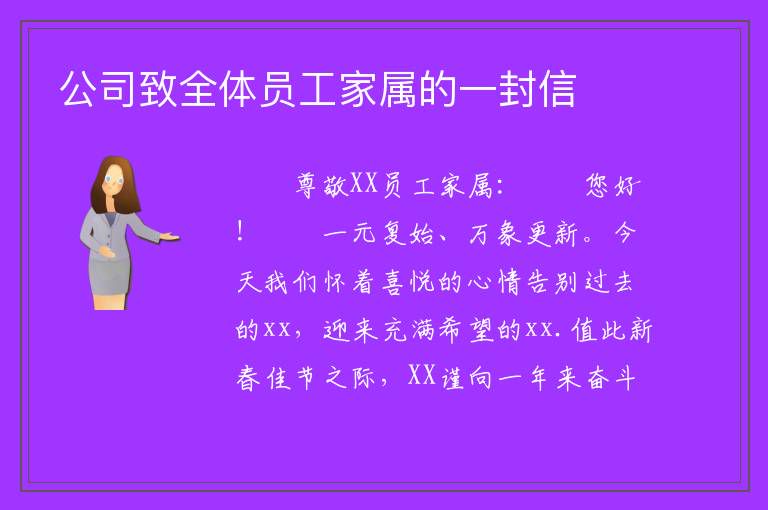 公司致全体员工家属的一封信

尊敬XX员工家属：　　您好！　　一元复始、万象更新。今天我们怀着喜悦的心情告别过去的xx，迎来充满希望的xx.值此新春佳节之际，XX谨向一年来奋斗